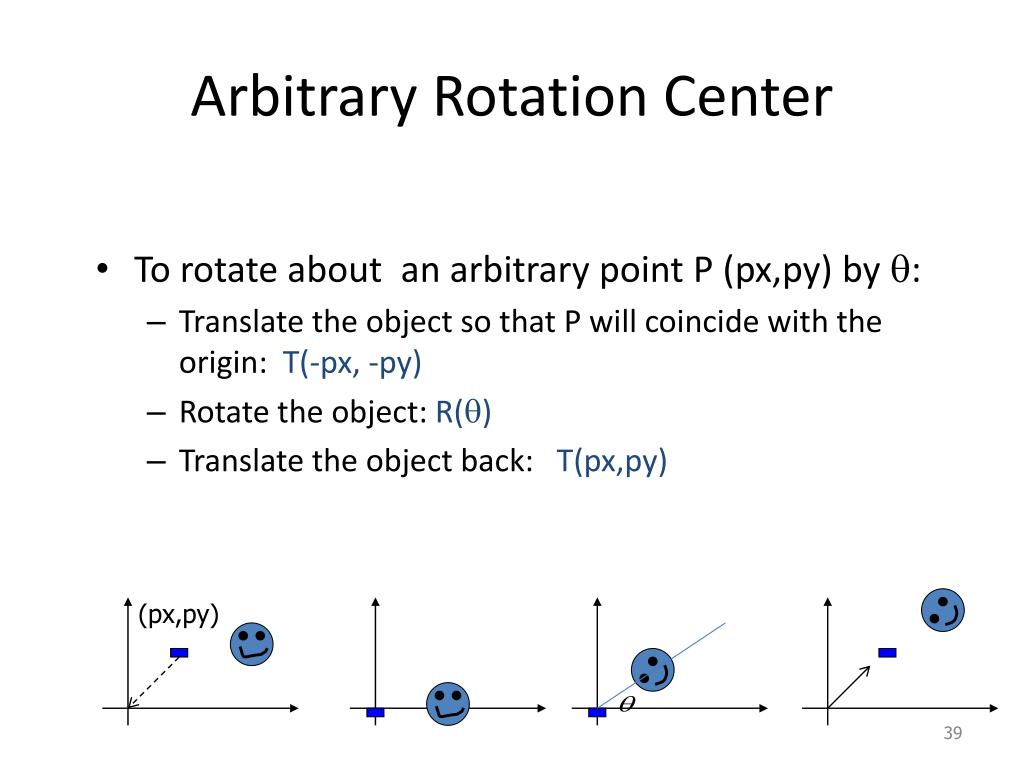 Arbitrary Rotation Center

• To rotate about an arbitrary point P (px,py) by $\theta$:
– Translate the object so that P will coincide with the origin: T(-px, -py)
– Rotate the object: R($\theta$)
– Translate the object back: T(px,py)

(px,py)

$\theta$

39